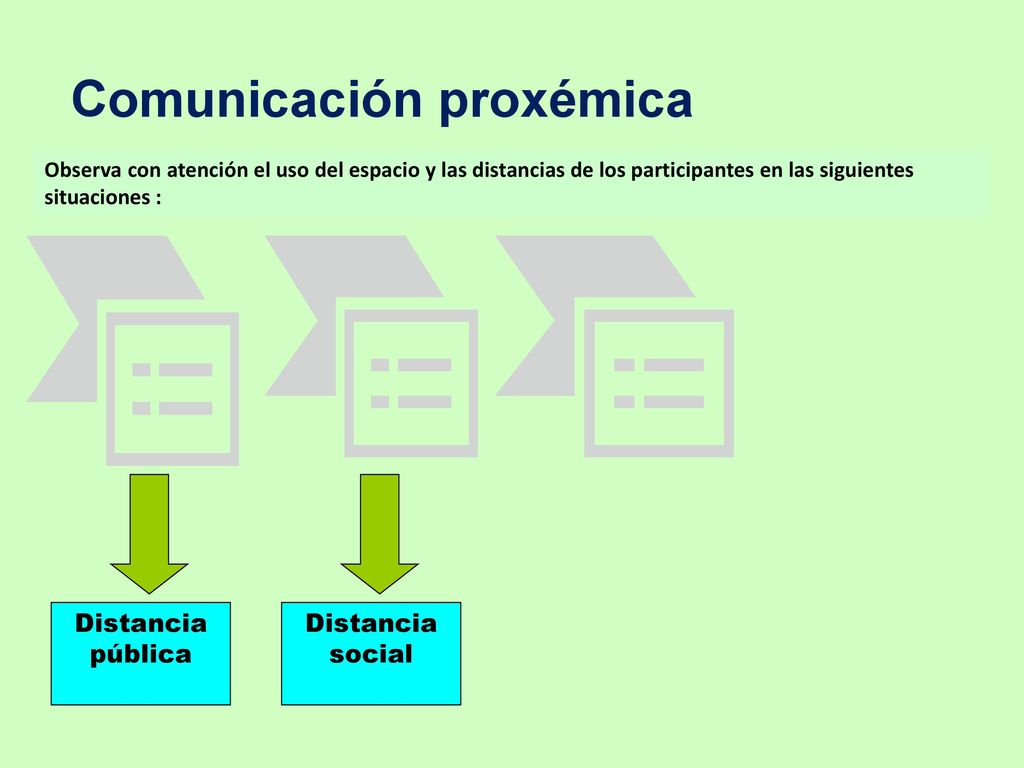 Comunicación proxémica

Observa con atención el uso del espacio y las distancias de los participantes en las siguientes situaciones :

Distancia pública

Distancia social